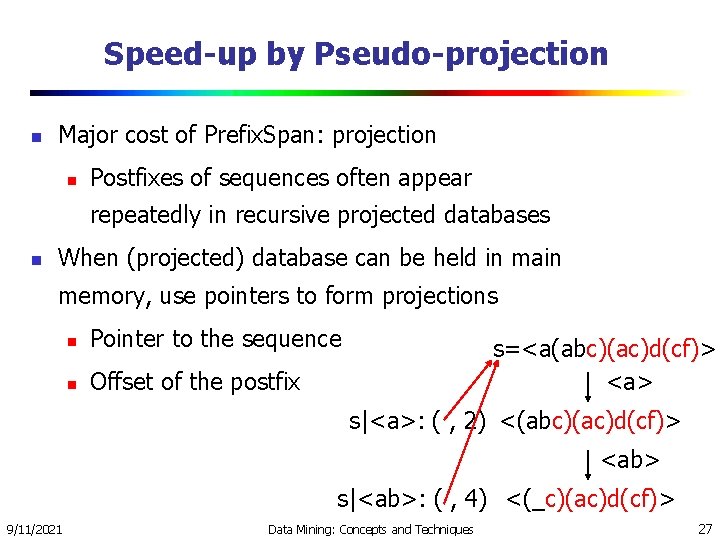 Speed-up by Pseudo-projection

Major cost of PrefixSpan: projection

Postfixes of sequences often appear repeatedly in recursive projected databases

When (projected) database can be held in main memory, use pointers to form projections

Pointer to the sequence

Offset of the postfix

s=<a(abc)(ac)d(cf)>

<a>

s|<a>: ( , 2) <(abc)(ac)d(cf)>

<ab>

s|<ab>: ( , 4) <(_c)(ac)d(cf)>

9/11/2021

Data Mining: Concepts and Techniques

27